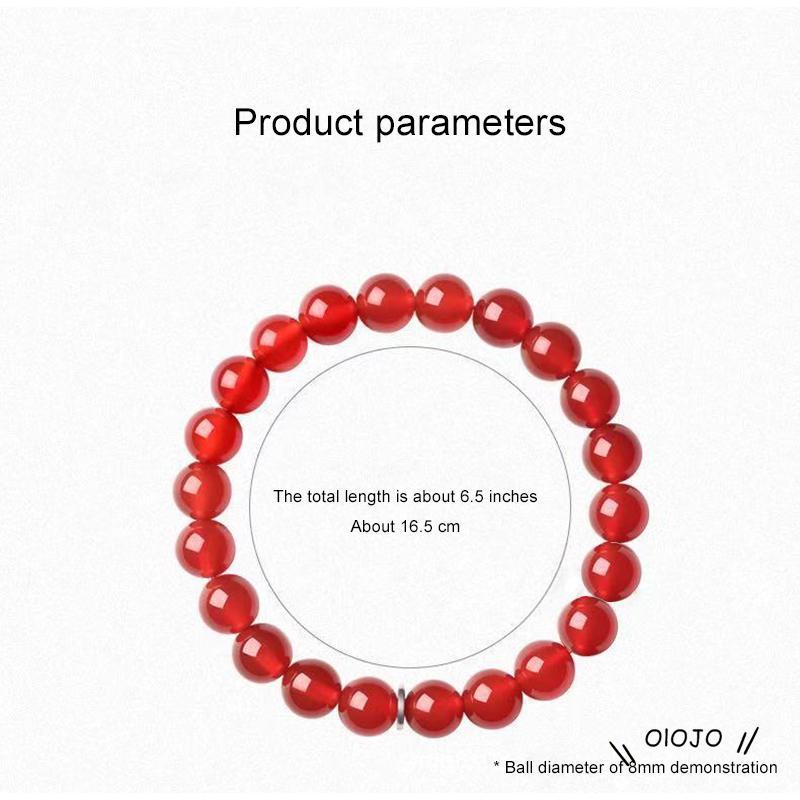 Product parameters

The total length is about 6.5 inches
About 16.5 cm

\\ OIOJO //
* Ball diameter of 8mm demonstration